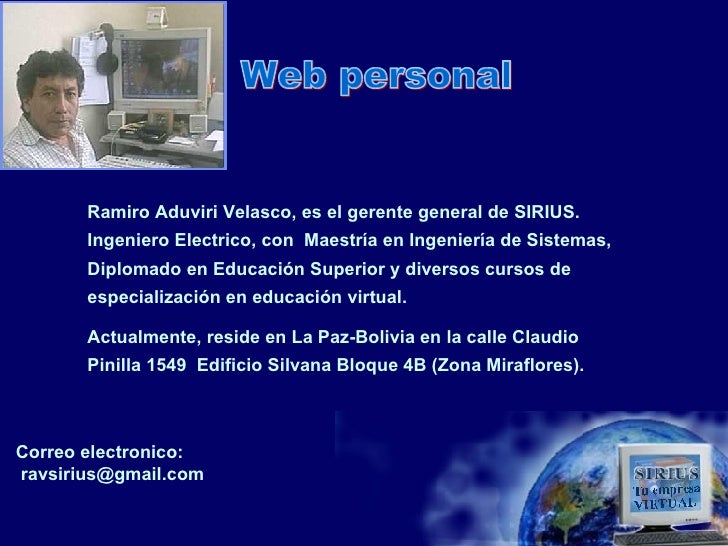 Web personal

Ramiro Aduviri Velasco, es el gerente general de SIRIUS. Ingeniero Electrico, con Maestría en Ingeniería de Sistemas, Diplomado en Educación Superior y diversos cursos de especialización en educación virtual.

Actualmente, reside en La Paz-Bolivia en la calle Claudio Pinilla 1549 Edificio Silvana Bloque 4B (Zona Miraflores).

Correo electronico:
ravsirius@gmail.com

SIRIUS
Tu empresa
VIRTUAL